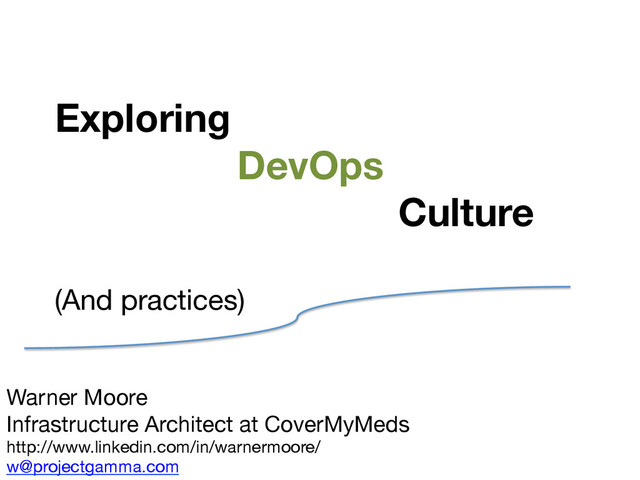 Exploring

DevOps

Culture

(And practices)

Warner Moore
Infrastructure Architect at CoverMyMeds
http://www.linkedin.com/in/warnermoore/
w@projectgamma.com